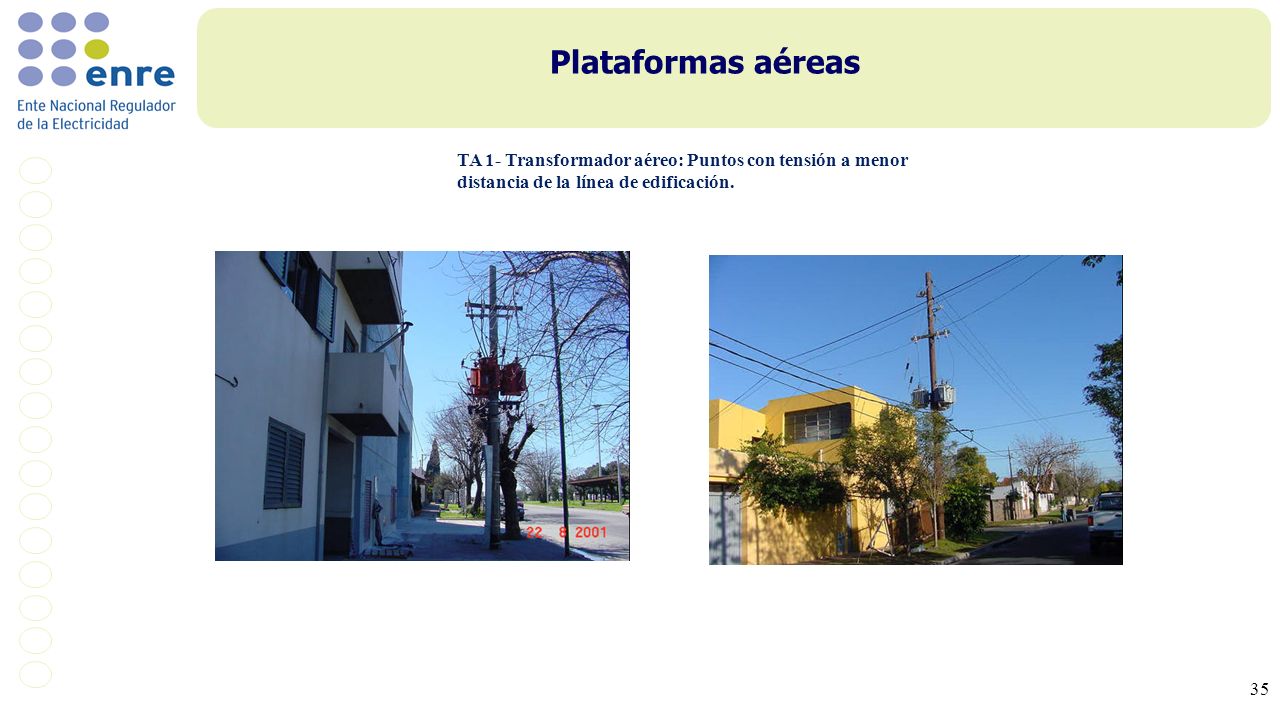 enre
Ente Nacional Regulador de la Electricidad

Plataformas aéreas

TA 1- Transformador aéreo: Puntos con tensión a menor distancia de la línea de edificación.

22 8 2001

35